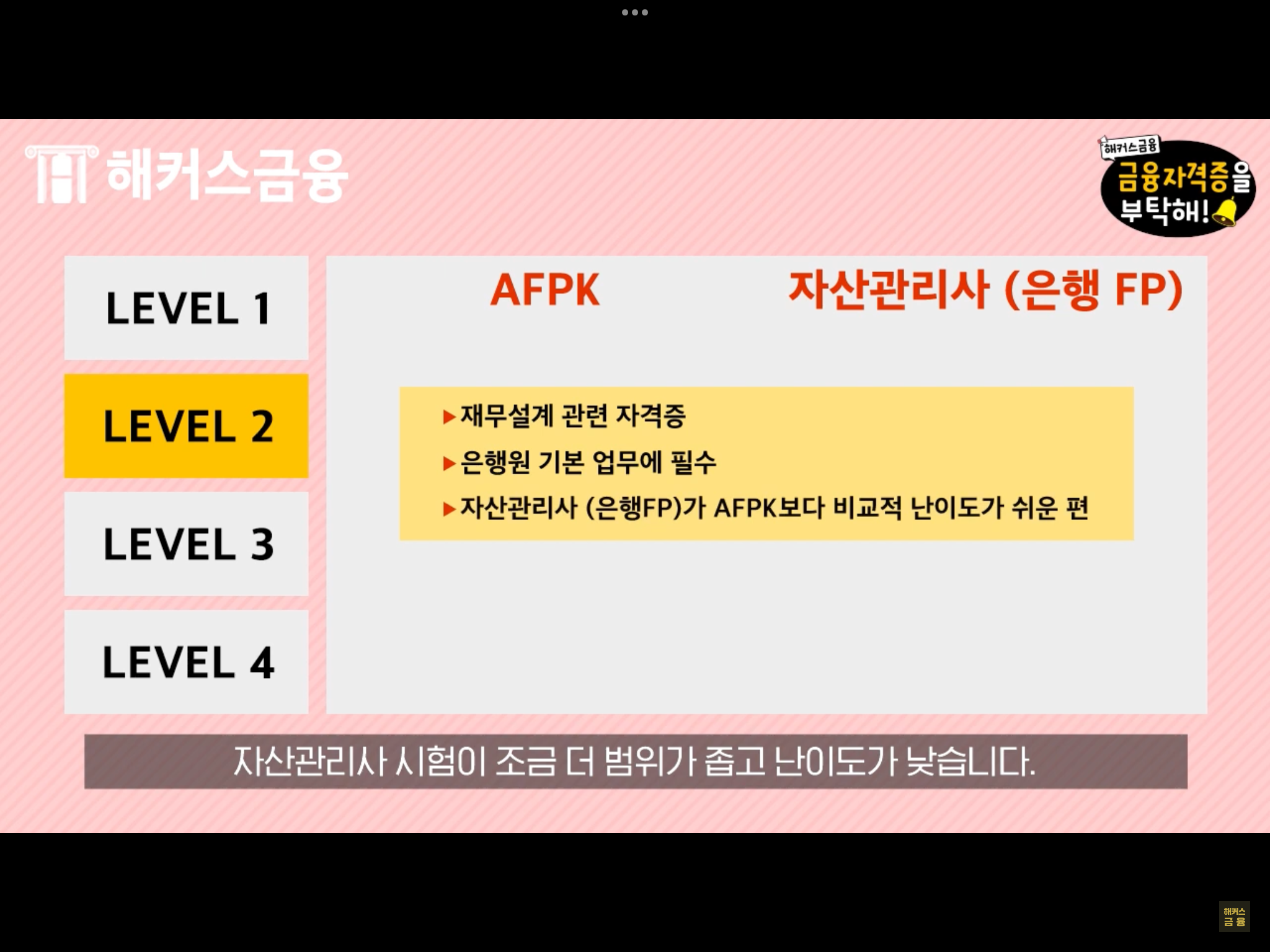 해커스금융

해커스금융
금융자격증을 부탁해!

LEVEL 1

LEVEL 2

LEVEL 3

LEVEL 4

AFPK

자산관리사 (은행 FP)

▶재무설계 관련 자격증
▶은행원 기본 업무에 필수
▶자산관리사 (은행FP)가 AFPK보다 비교적 난이도가 쉬운 편

자산관리사 시험이 조금 더 범위가 좁고 난이도가 낮습니다.

해커스
금융